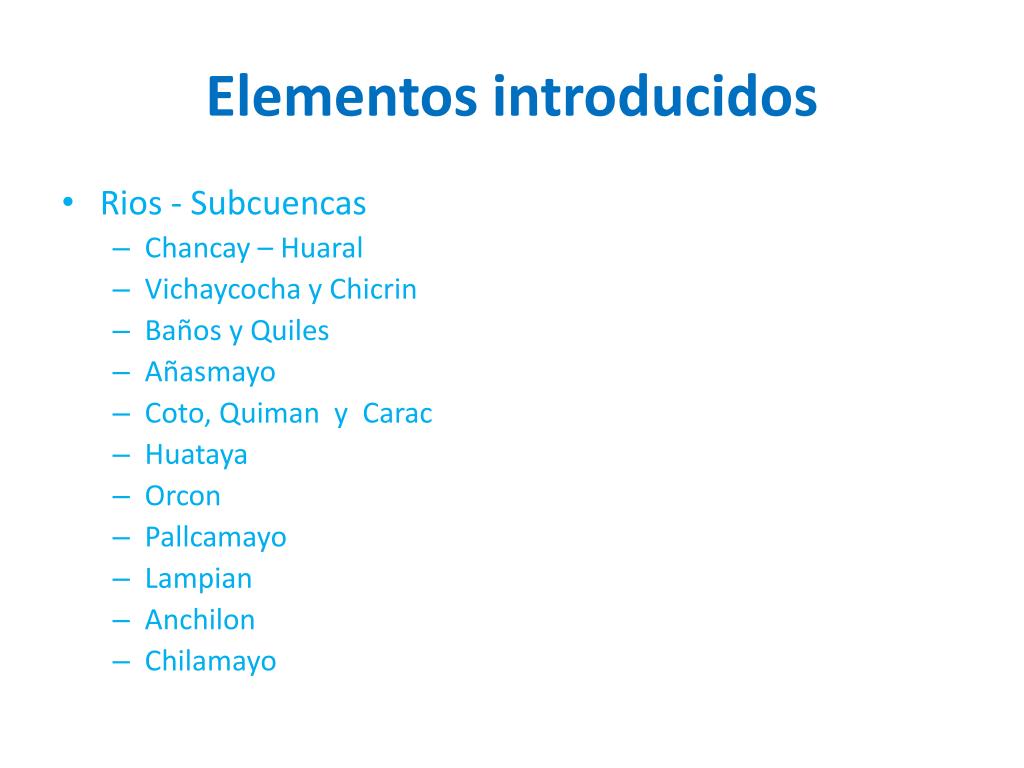 Elementos introducidos

• Rios - Subcuencas
– Chancay – Huaral
– Vichaycocha y Chicrin
– Baños y Quiles
– Añasmayo
– Coto, Quiman y Carac
– Huataya
– Orcon
– Pallcamayo
– Lampian
– Anchilon
– Chilamayo